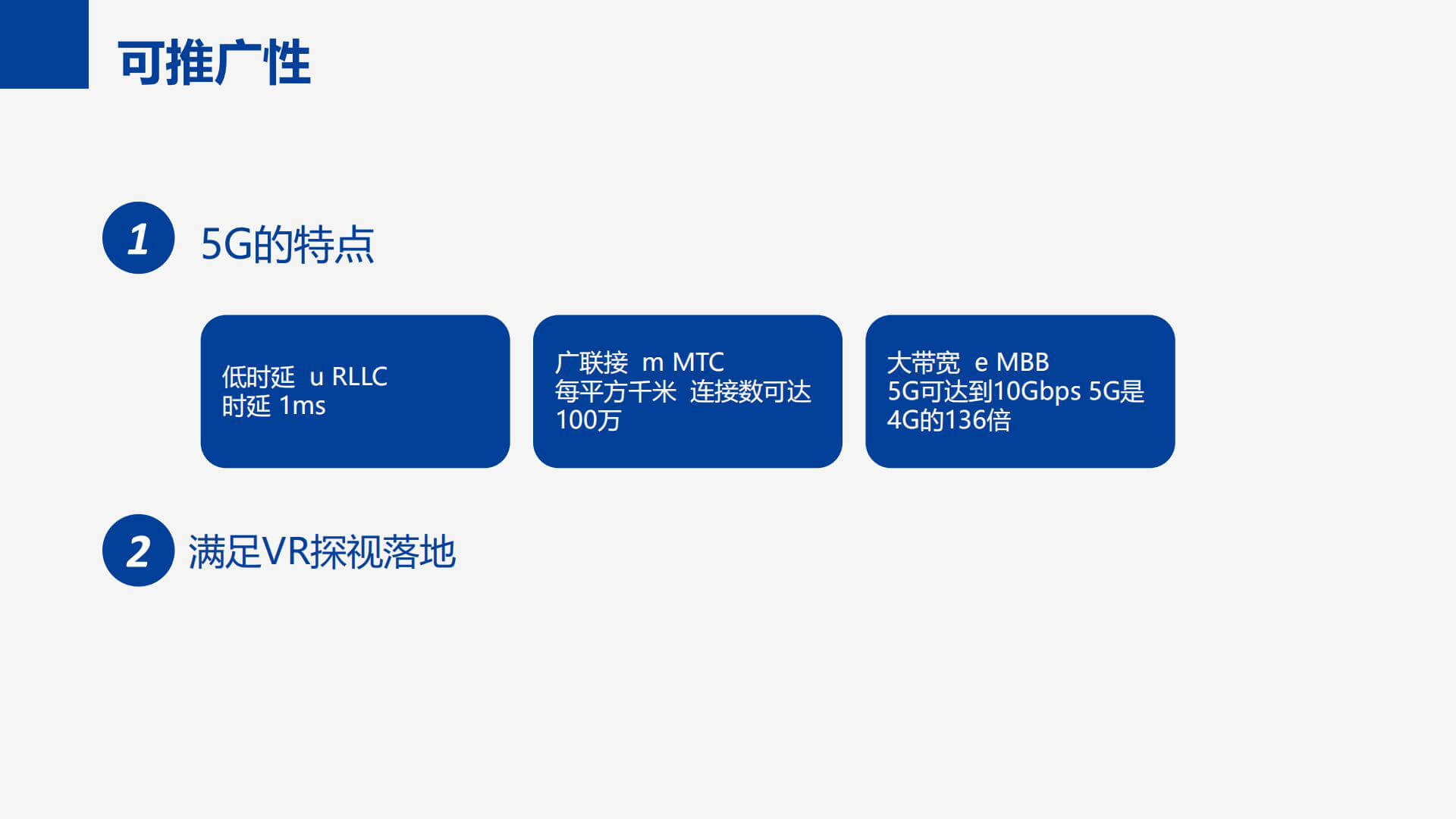 可推广性

1 5G的特点

低时延 u RLLC
时延 1ms

广联接 m MTC
每平方千米 连接数可达100万

大带宽 e MBB
5G可达到10Gbps 5G是4G的136倍

2 满足VR探视落地